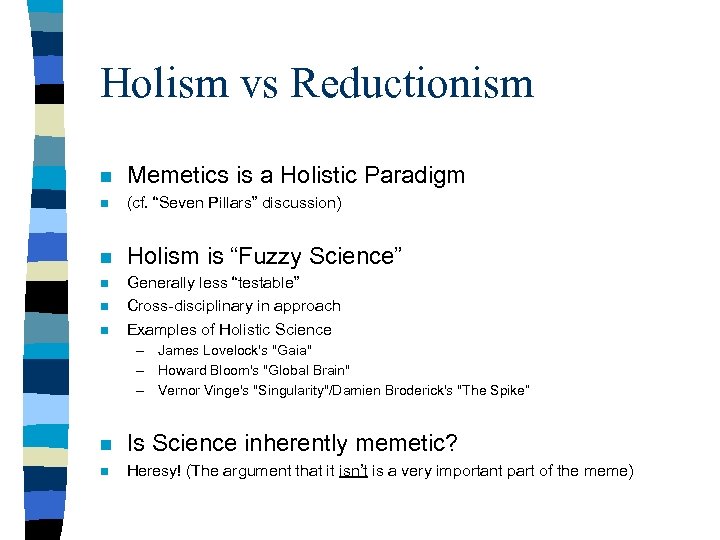 Holism vs Reductionism

- Memetics is a Holistic Paradigm
- (cf. “Seven Pillars” discussion)

- Holism is “Fuzzy Science”
- Generally less “testable”
- Cross-disciplinary in approach
- Examples of Holistic Science
  – James Lovelock's "Gaia"
  – Howard Bloom's "Global Brain"
  – Vernor Vinge's "Singularity"/Damien Broderick's "The Spike"

- Is Science inherently memetic?
- Heresy! (The argument that it isn’t is a very important part of the meme)